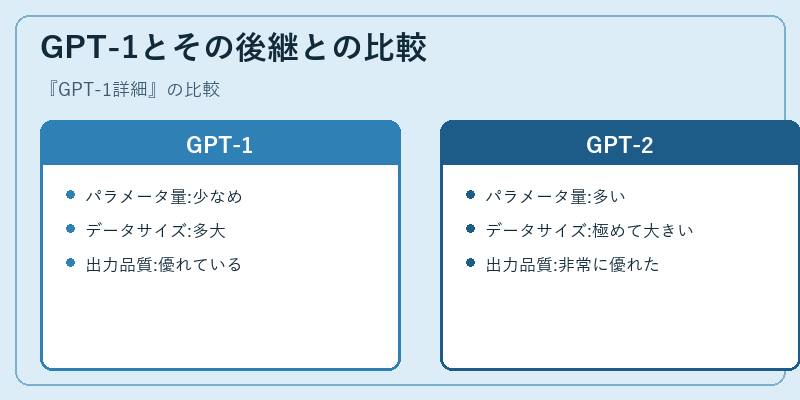 GPT-1とその後継との比較

『GPT-1詳細』の比較

GPT-1

- パラメータ量:少なめ
- データサイズ:多大
- 出力品質:優れている

GPT-2

- パラメータ量:多い
- データサイズ:極めて大きい
- 出力品質:非常に優れた